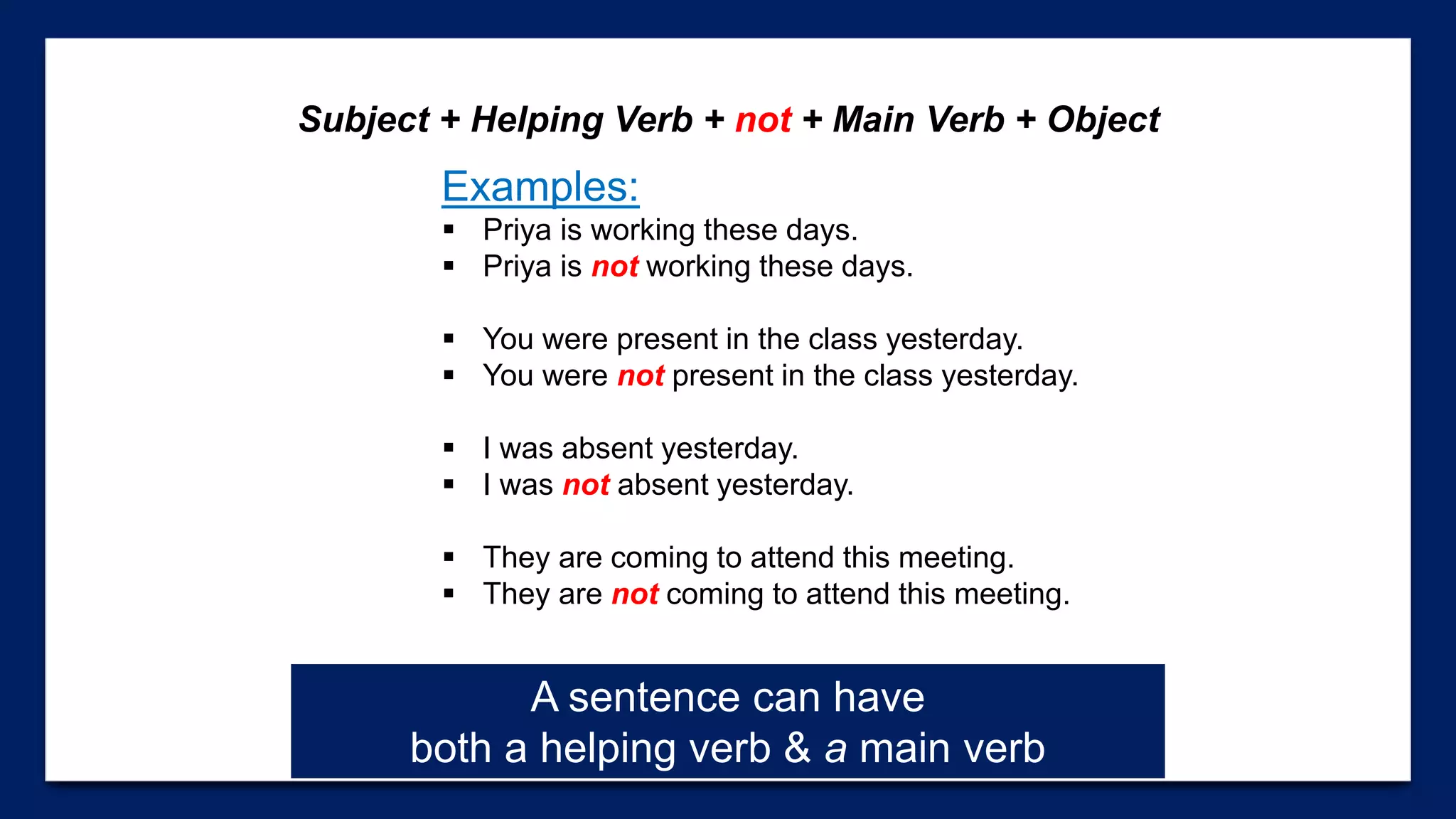 Subject + Helping Verb + not + Main Verb + Object

Examples:

▪ Priya is working these days.
▪ Priya is not working these days.

▪ You were present in the class yesterday.
▪ You were not present in the class yesterday.

▪ I was absent yesterday.
▪ I was not absent yesterday.

▪ They are coming to attend this meeting.
▪ They are not coming to attend this meeting.

A sentence can have
both a helping verb & a main verb